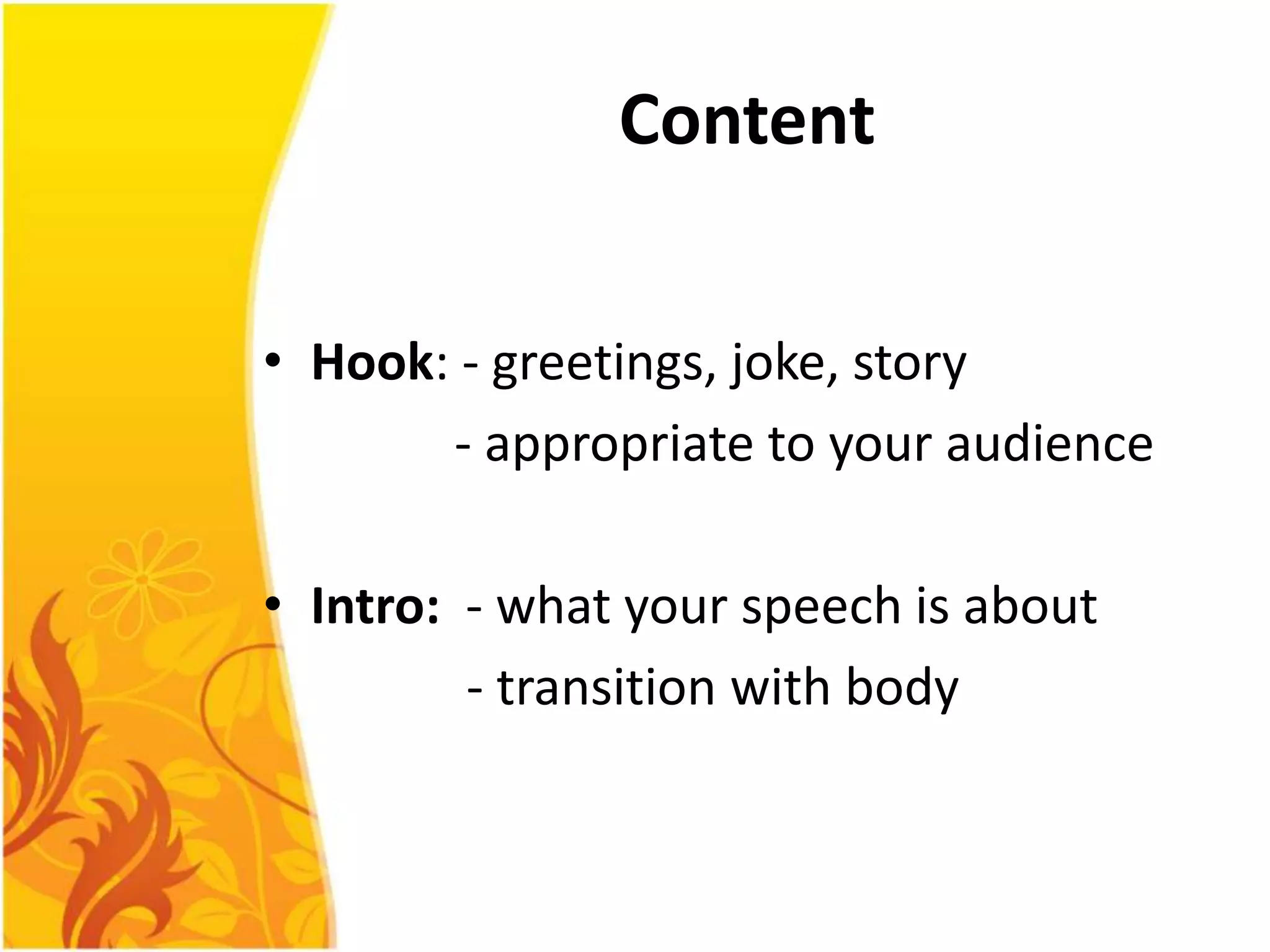 Content

• Hook: - greetings, joke, story
- appropriate to your audience

• Intro: - what your speech is about
- transition with body